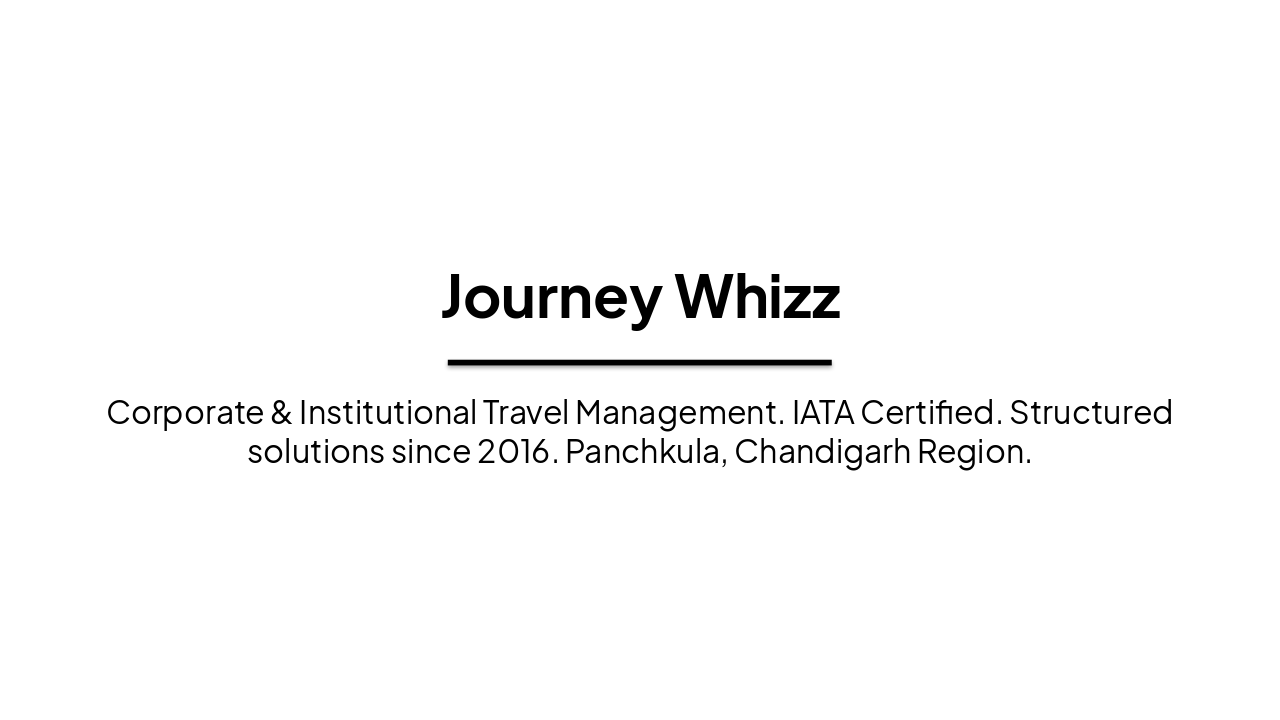 Journey Whizz

Corporate & Institutional Travel Management. IATA Certified. Structured solutions since 2016. Panchkula, Chandigarh Region.